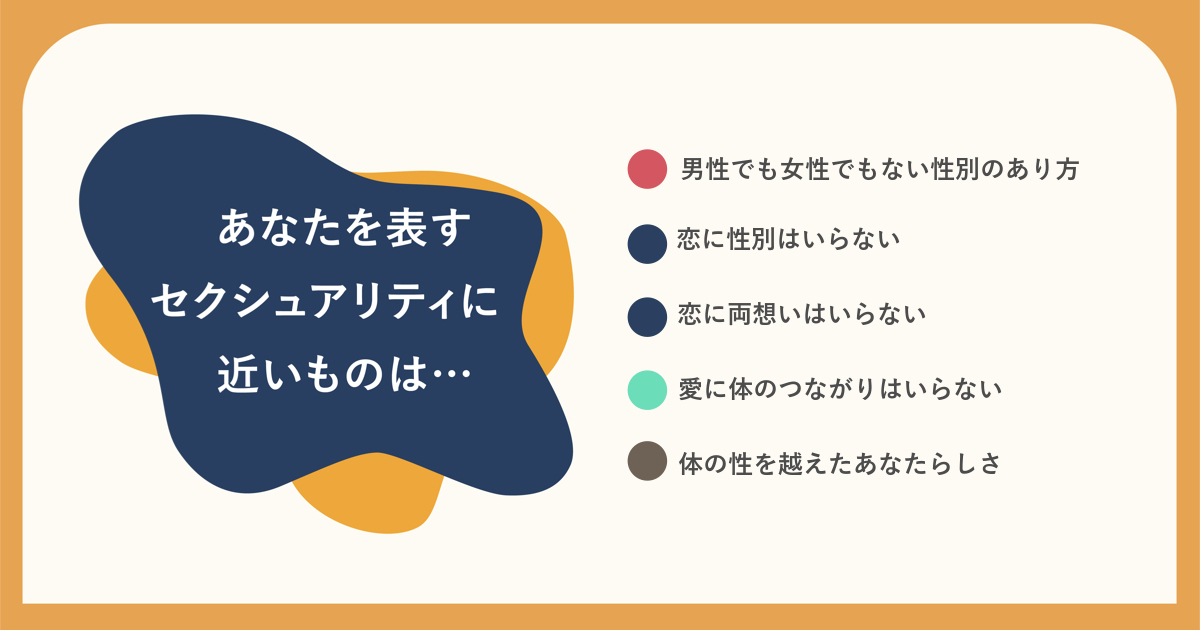 あなたを表す
セクシュアリティに
近いものは…

男性でも女性でもない性別のあり方

恋に性別はいらない

恋に両想いはいらない

愛に体のつながりはいらない

体の性を越えたあなたらしさ